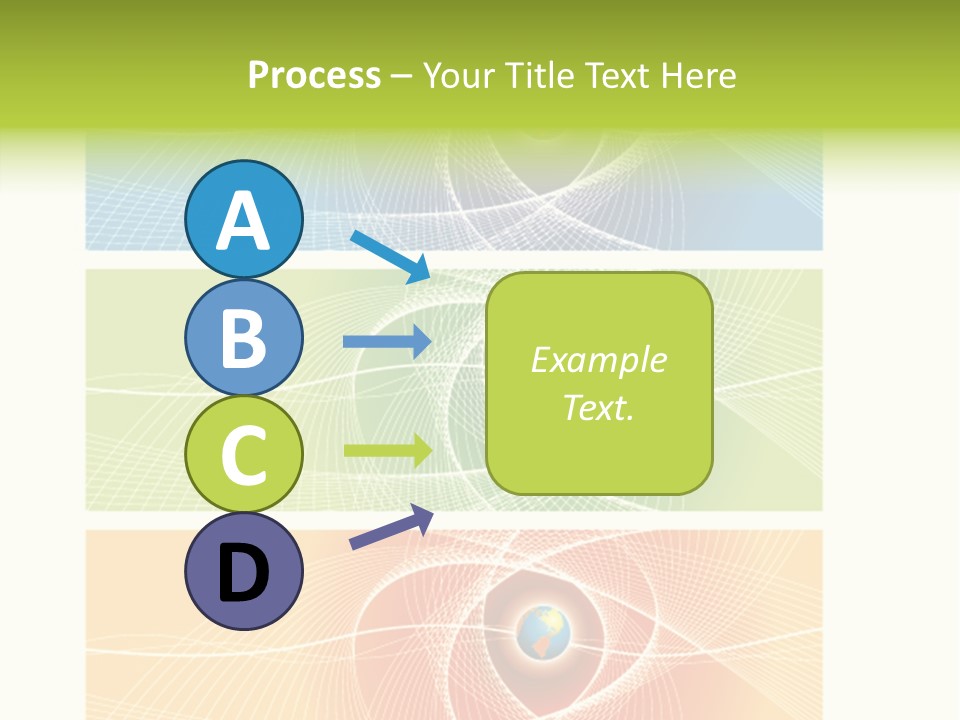 Process – Your Title Text Here

A

B

C

D

Example Text.